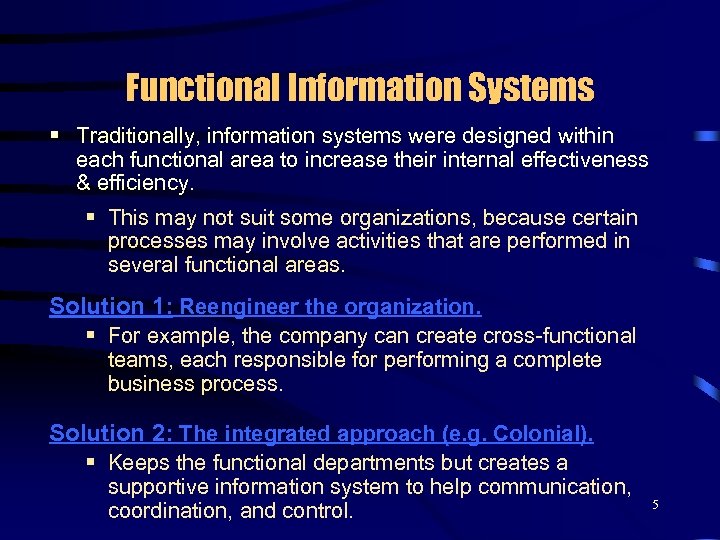 Functional Information Systems

▪ Traditionally, information systems were designed within each functional area to increase their internal effectiveness & efficiency.

▪ This may not suit some organizations, because certain processes may involve activities that are performed in several functional areas.

Solution 1: Reengineer the organization.

▪ For example, the company can create cross-functional teams, each responsible for performing a complete business process.

Solution 2: The integrated approach (e.g. Colonial).

▪ Keeps the functional departments but creates a supportive information system to help communication, coordination, and control.

5